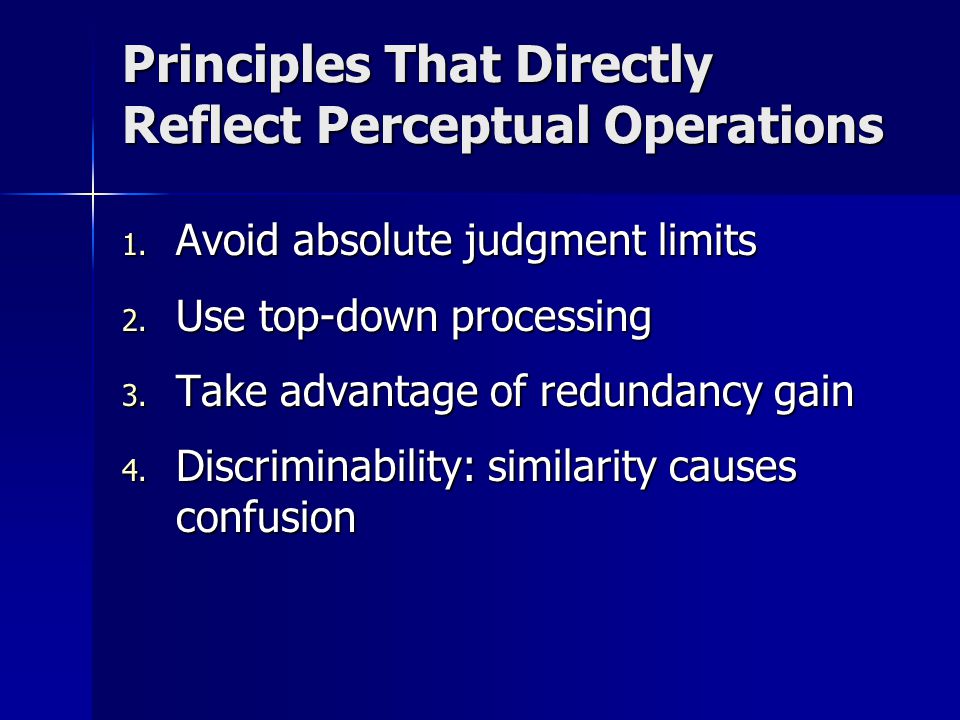 Principles That Directly Reflect Perceptual Operations

1. Avoid absolute judgment limits
2. Use top-down processing
3. Take advantage of redundancy gain
4. Discriminability: similarity causes confusion